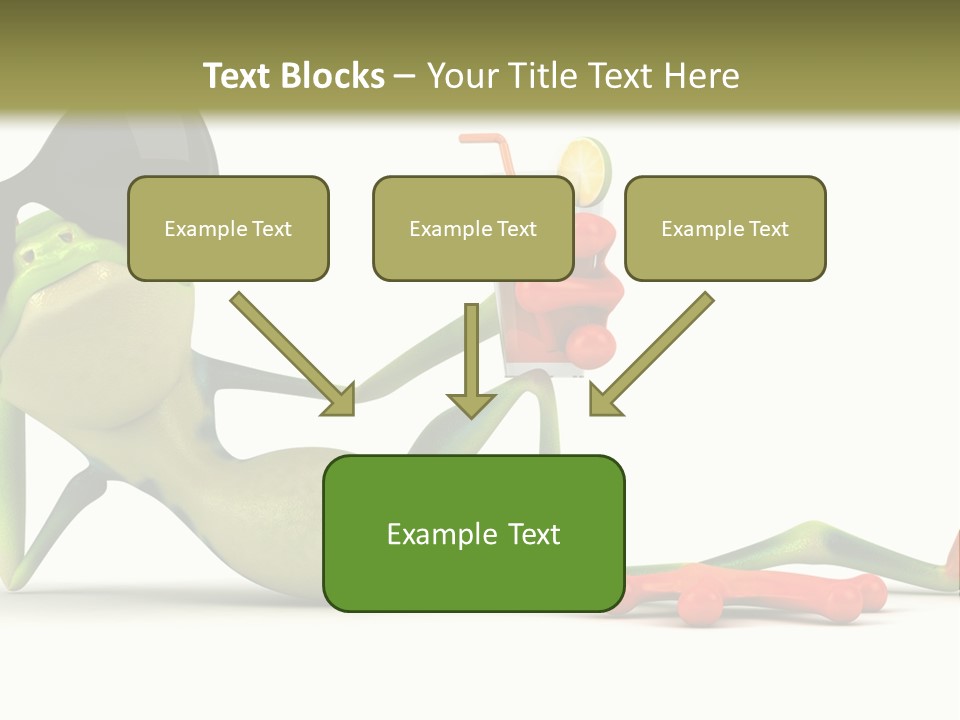 Text Blocks – Your Title Text Here

Example Text

Example Text

Example Text

Example Text